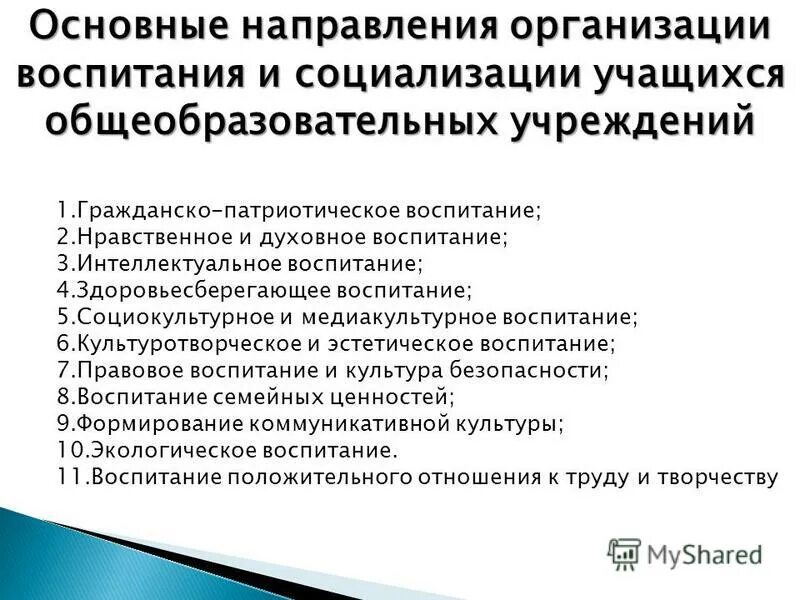 Основные направления организации воспитания и социализации учащихся общеобразовательных учреждений

1.Гражданско-патриотическое воспитание;
2.Нравственное и духовное воспитание;
3.Интеллектуальное воспитание;
4.Здоровьесберегающее воспитание;
5.Социокультурное и медиакультурное воспитание;
6.Культуротворческое и эстетическое воспитание;
7.Правовое воспитание и культура безопасности;
8.Воспитание семейных ценностей;
9.Формирование коммуникативной культуры;
10.Экологическое воспитание.
11.Воспитание положительного отношения к труду и творчеству

MyShared